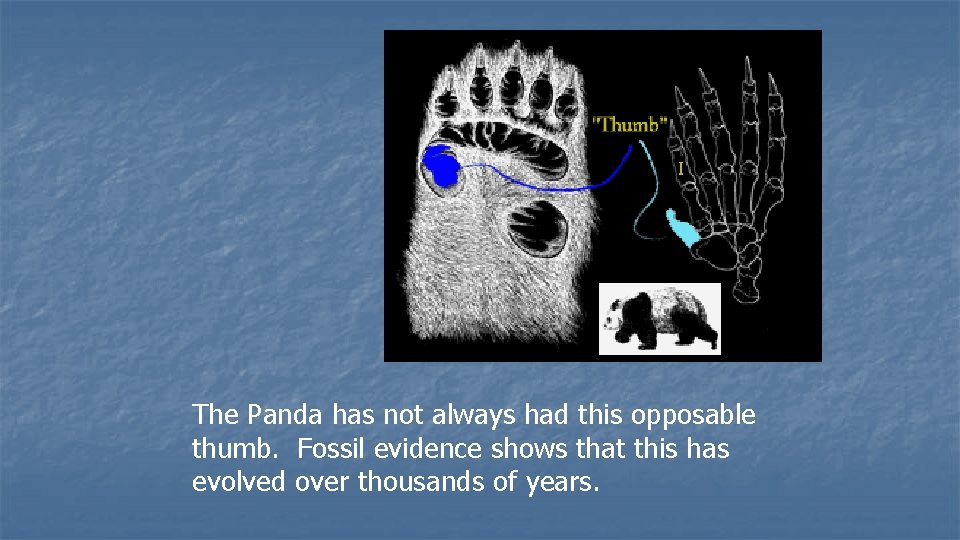 "Thumb"

I

The Panda has not always had this opposable thumb. Fossil evidence shows that this has evolved over thousands of years.